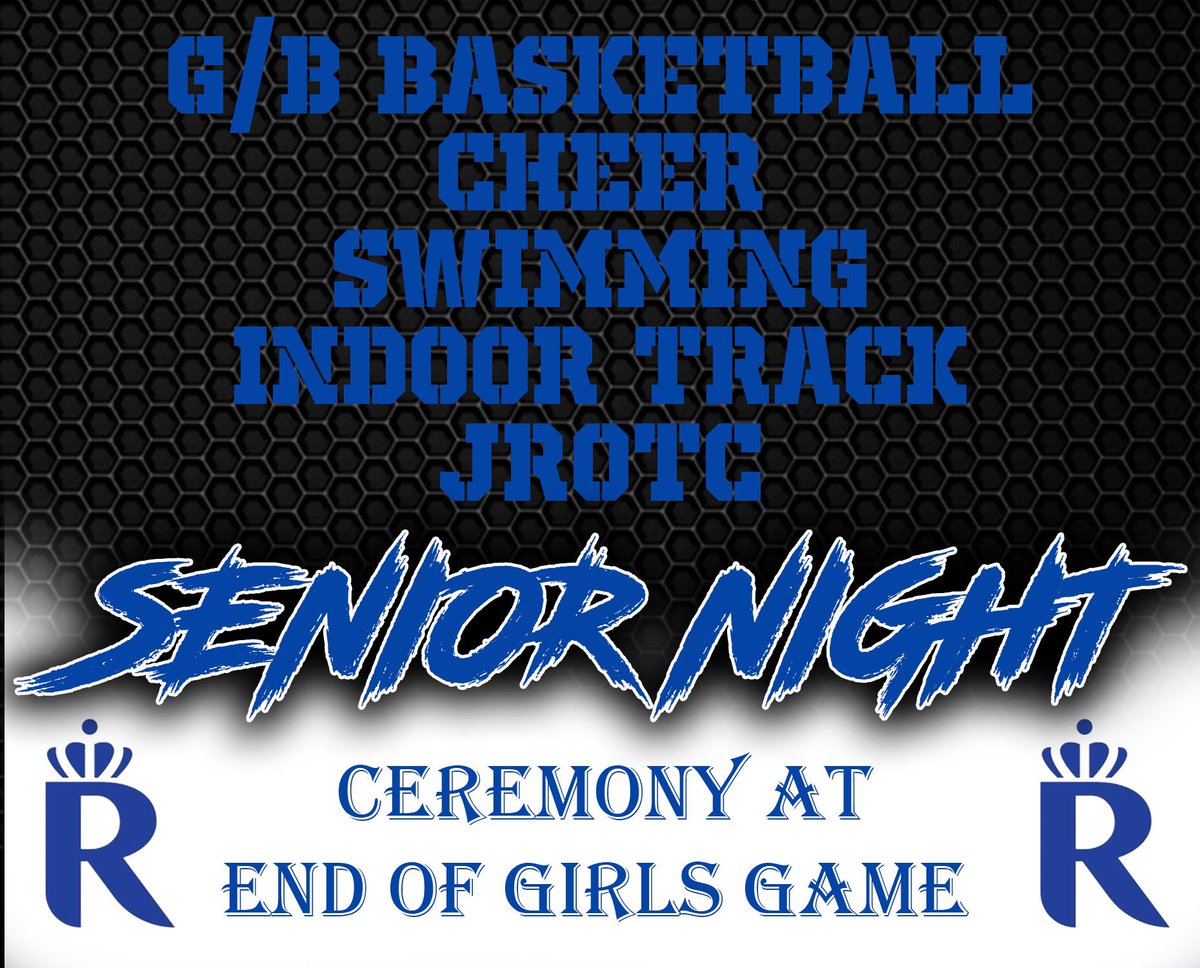 G/B BASKETBALL
CHEER
SWIMMING
INDOOR TRACK
JROTC

SENIOR NIGHT

R

CEREMONY AT
END OF GIRLS GAME

R